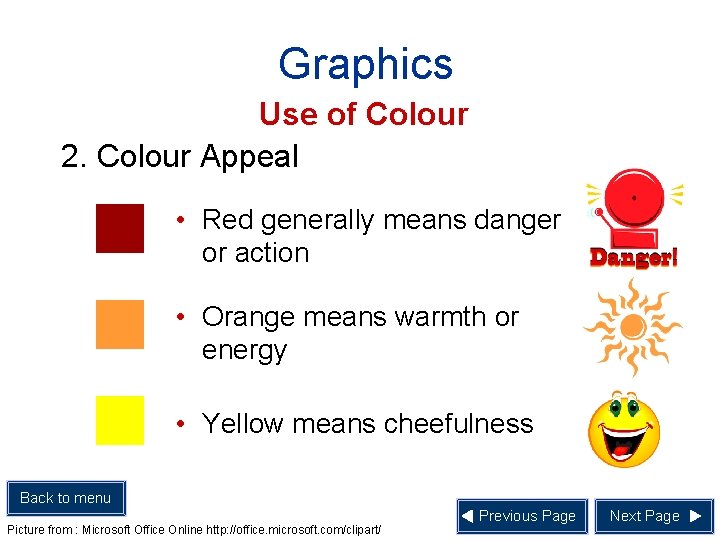 Graphics

Use of Colour

2. Colour Appeal

• Red generally means danger or action

Danger!

• Orange means warmth or energy

• Yellow means cheefulness

Back to menu

Previous Page

Next Page

Picture from : Microsoft Office Online http://office.microsoft.com/clipart/